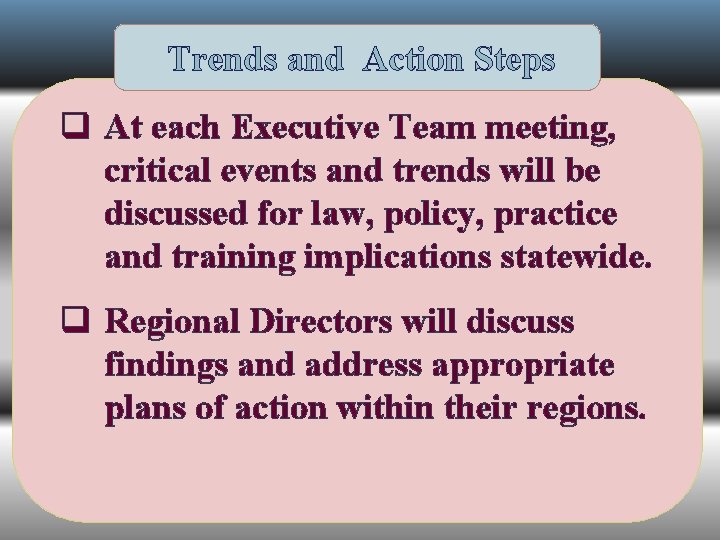 Trends and  Action Steps

❑ At each Executive Team meeting, critical events and trends will be discussed for law, policy, practice and training implications statewide.

❑ Regional Directors will discuss findings and address appropriate plans of action within their regions.